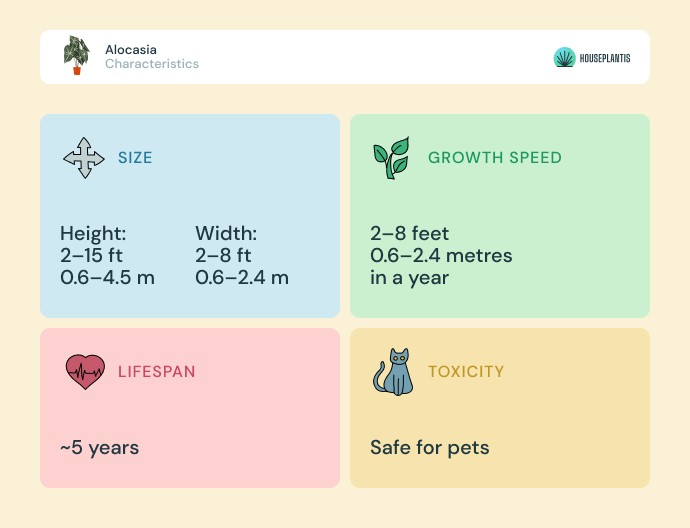 Alocasia
Characteristics

HOUSEPLANTIS

SIZE

Height:
2–15 ft
0.6–4.5 m

Width:
2–8 ft
0.6–2.4 m

GROWTH SPEED

2–8 feet
0.6–2.4 metres
in a year

LIFESPAN

~5 years

TOXICITY

Safe for pets